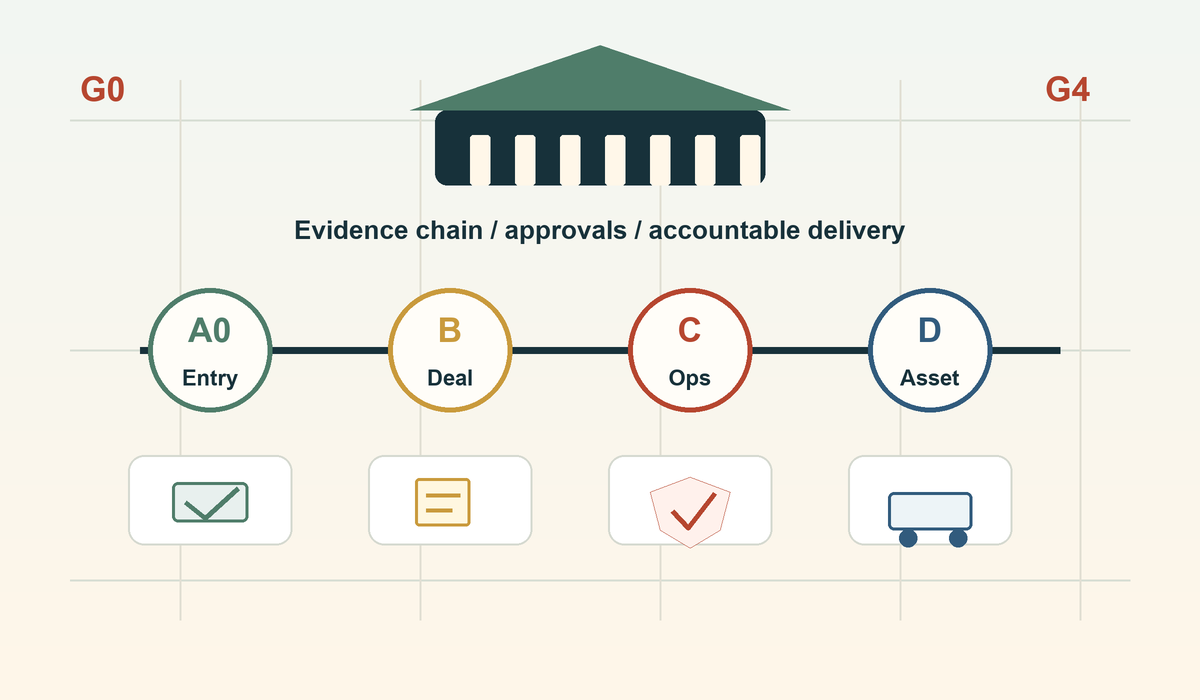 G0

G4

Evidence chain / approvals / accountable delivery

A0
Entry

B
Deal

C
Ops

D
Asset